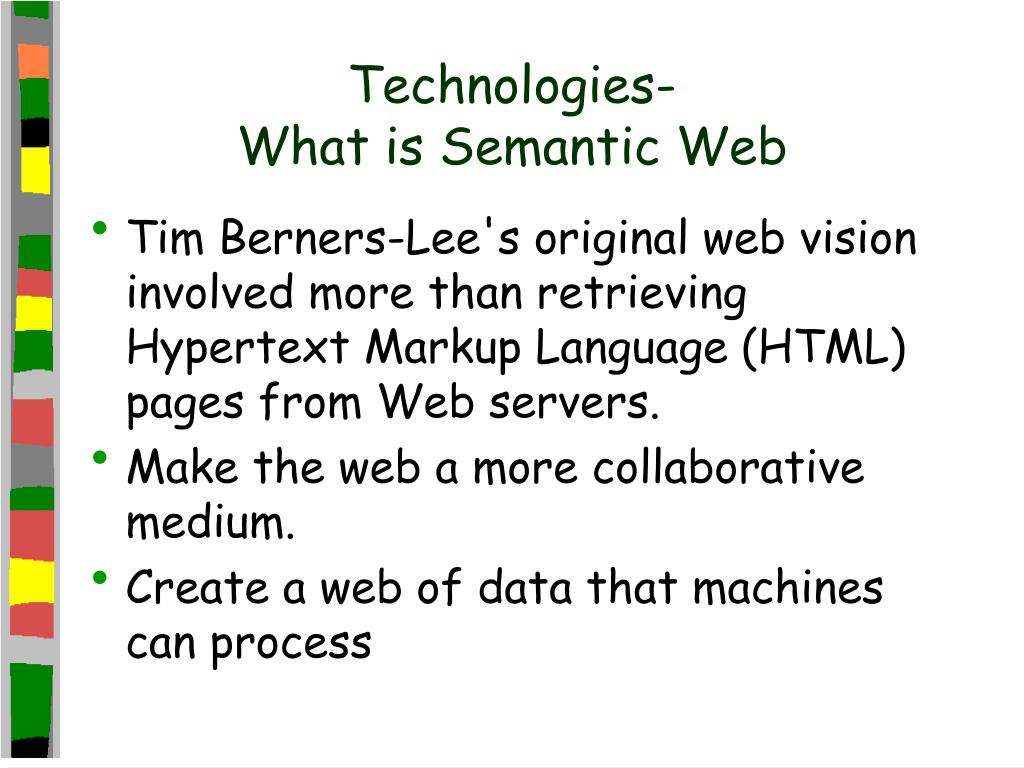 Technologies-
What is Semantic Web

• Tim Berners-Lee's original web vision involved more than retrieving Hypertext Markup Language (HTML) pages from Web servers.
• Make the web a more collaborative medium.
• Create a web of data that machines can process